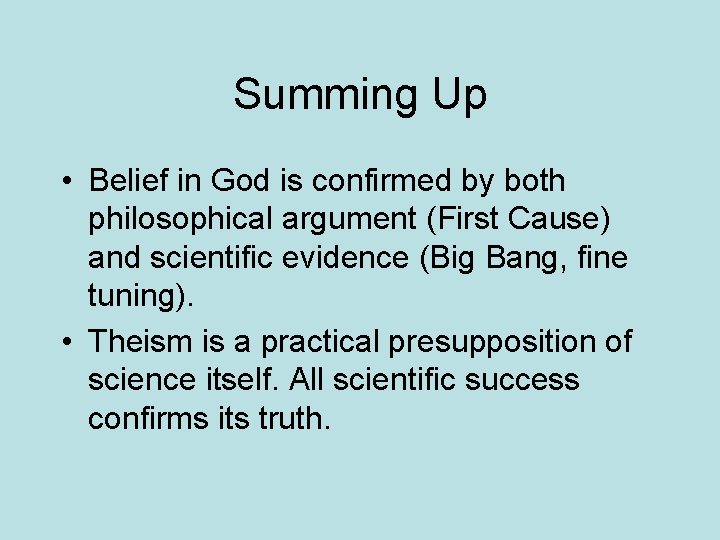 Summing Up

• Belief in God is confirmed by both philosophical argument (First Cause) and scientific evidence (Big Bang, fine tuning).

• Theism is a practical presupposition of science itself. All scientific success confirms its truth.